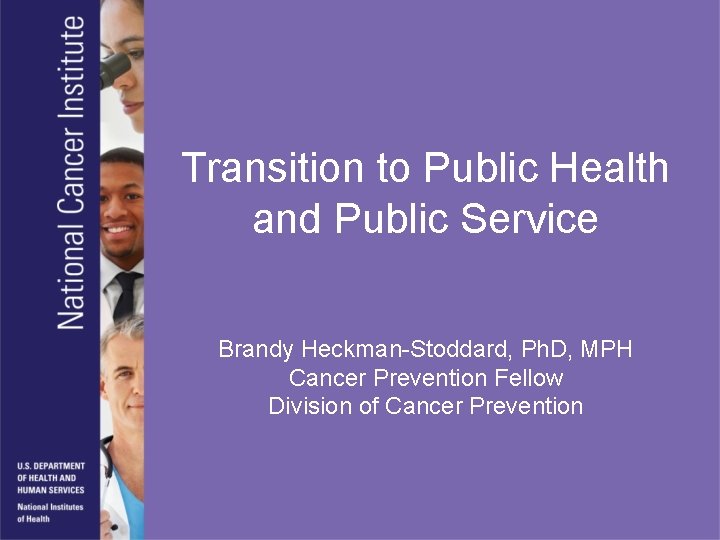 National Cancer Institute

U.S. DEPARTMENT OF HEALTH AND HUMAN SERVICES

National Institutes of Health

Transition to Public Health and Public Service

Brandy Heckman-Stoddard, PhD, MPH
Cancer Prevention Fellow
Division of Cancer Prevention